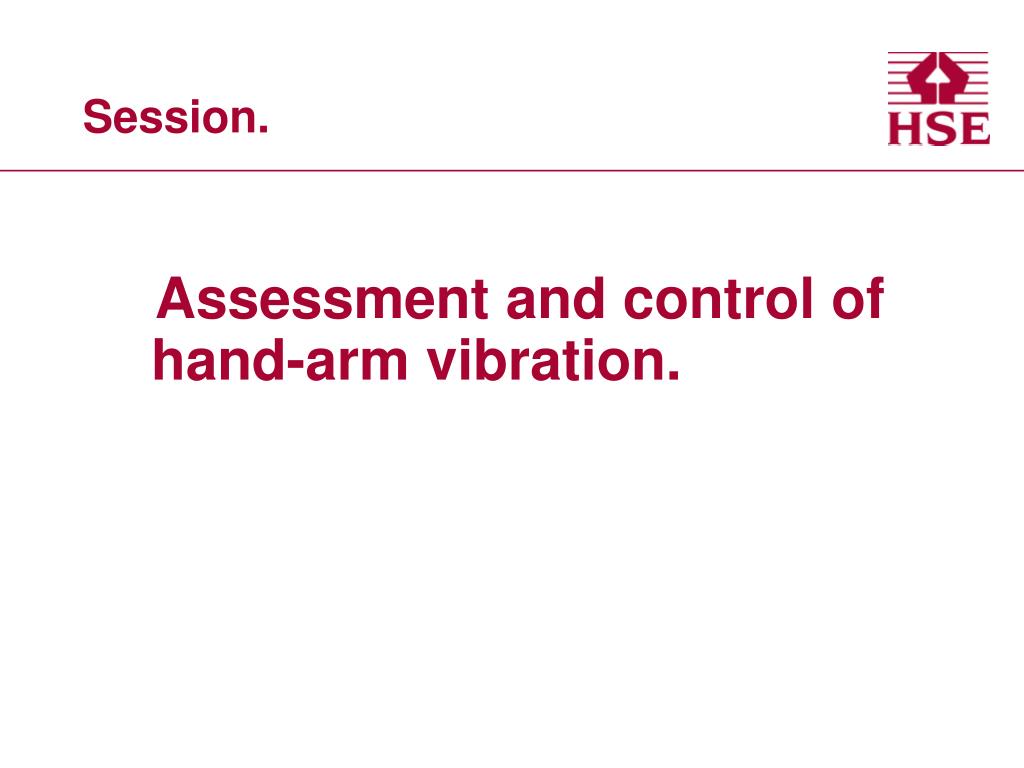 Session.

HSE

Assessment and control of hand-arm vibration.